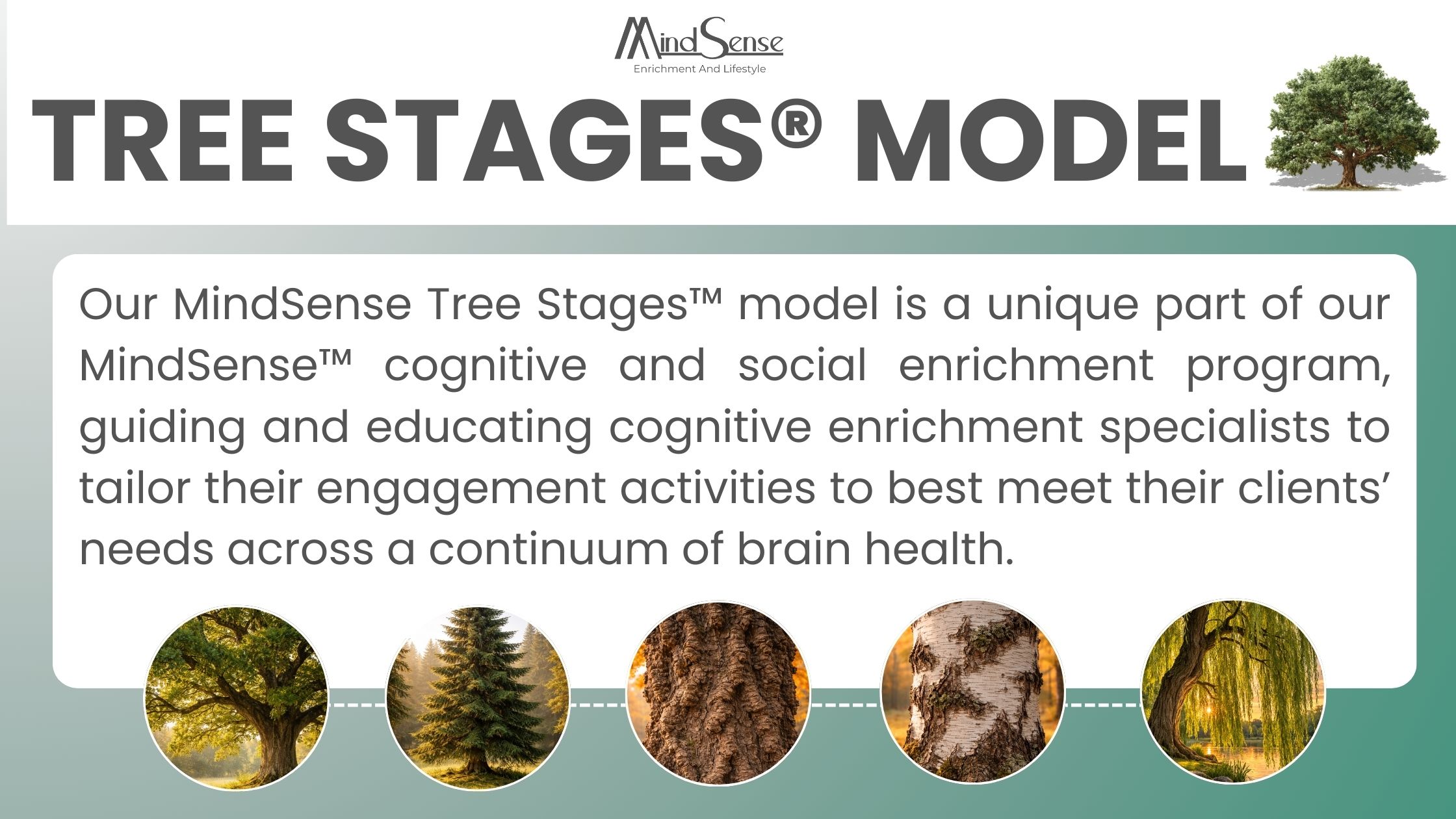 MindSense
Enrichment And Lifestyle

TREE STAGES® MODEL

Our MindSense Tree Stages™ model is a unique part of our MindSense™ cognitive and social enrichment program, guiding and educating cognitive enrichment specialists to tailor their engagement activities to best meet their clients' needs across a continuum of brain health.